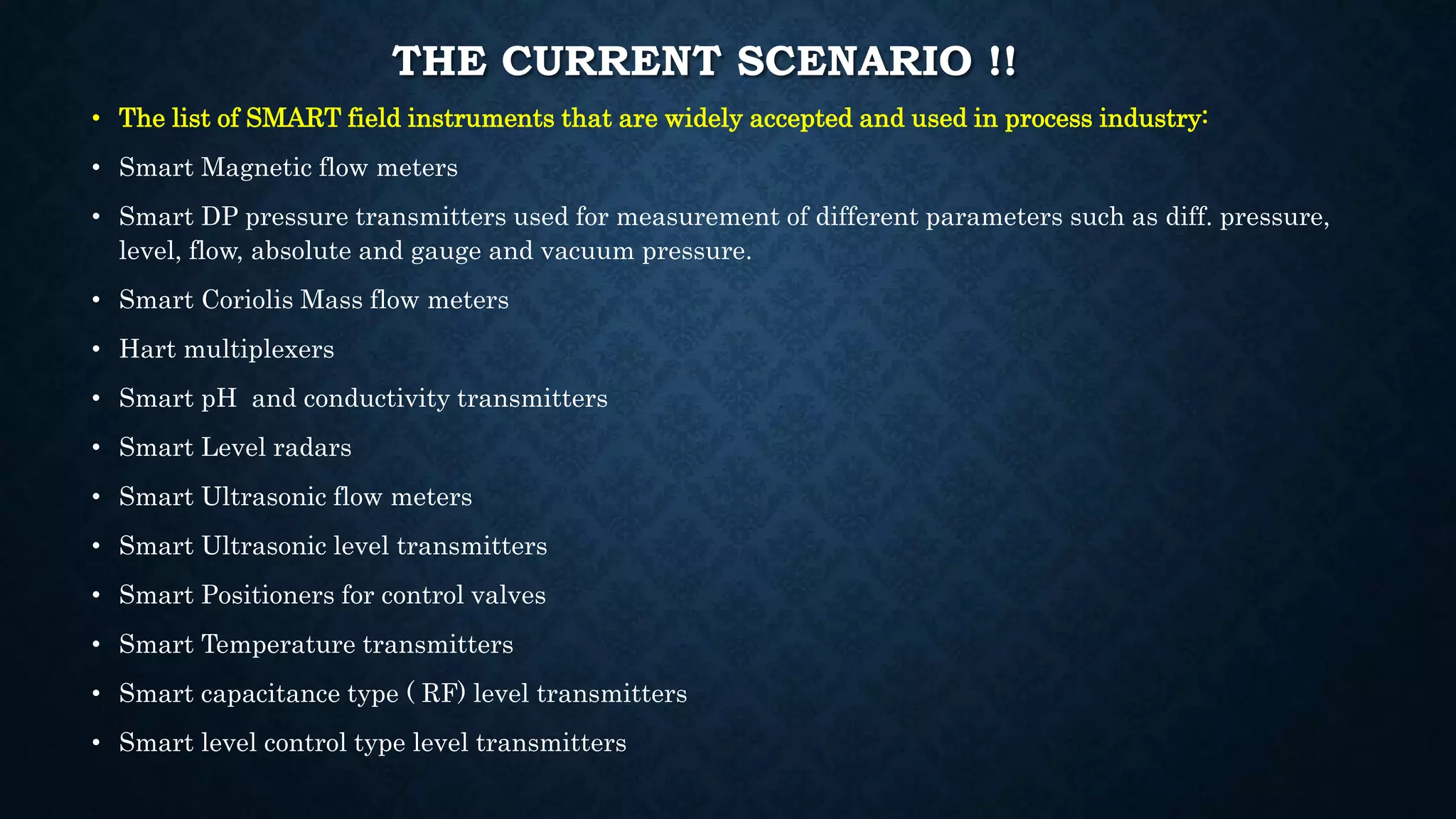 THE CURRENT SCENARIO !!

• The list of SMART field instruments that are widely accepted and used in process industry:

• Smart Magnetic flow meters

• Smart DP pressure transmitters used for measurement of different parameters such as diff. pressure, level, flow, absolute and gauge and vacuum pressure.

• Smart Coriolis Mass flow meters

• Hart multiplexers

• Smart pH  and conductivity transmitters

• Smart Level radars

• Smart Ultrasonic flow meters

• Smart Ultrasonic level transmitters

• Smart Positioners for control valves

• Smart Temperature transmitters

• Smart capacitance type ( RF) level transmitters

• Smart level control type level transmitters